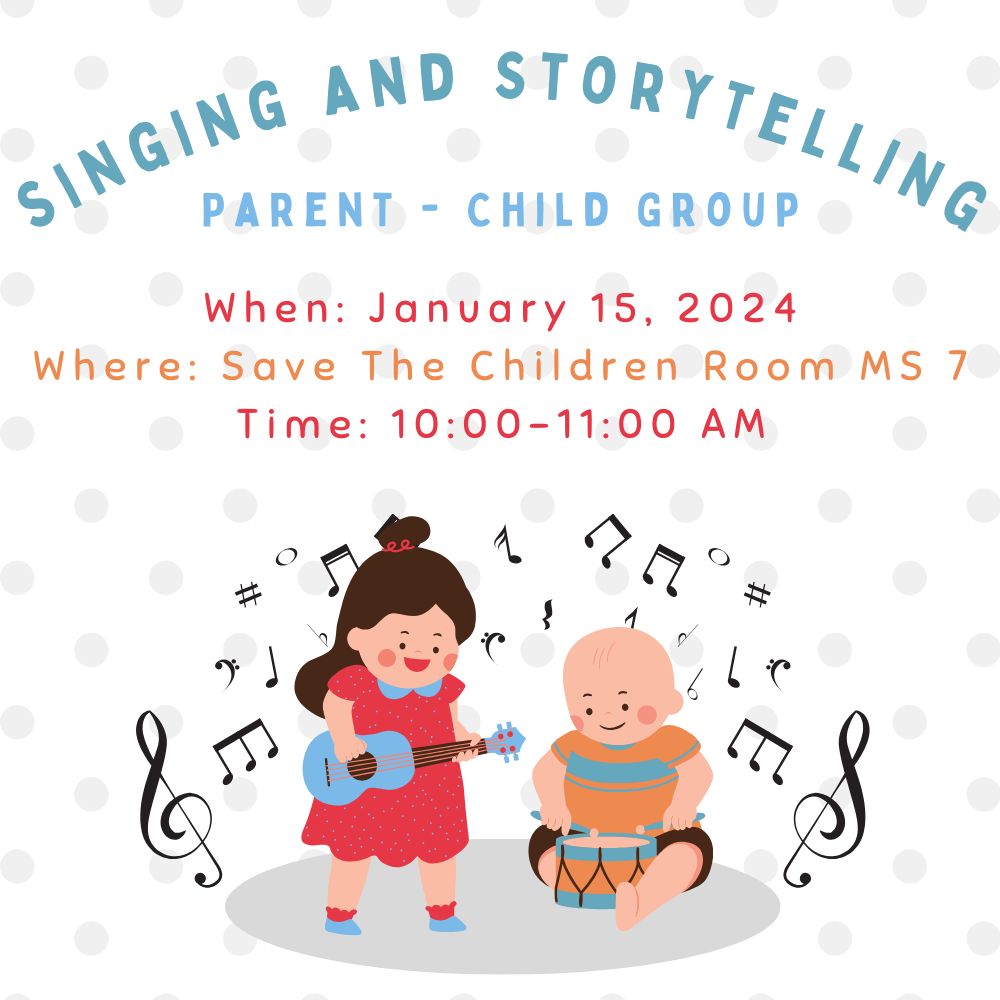 SINGING AND STORYTELLING
PARENT - CHILD GROUP

When: January 15, 2024
Where: Save The Children Room MS 7
Time: 10:00-11:00 AM